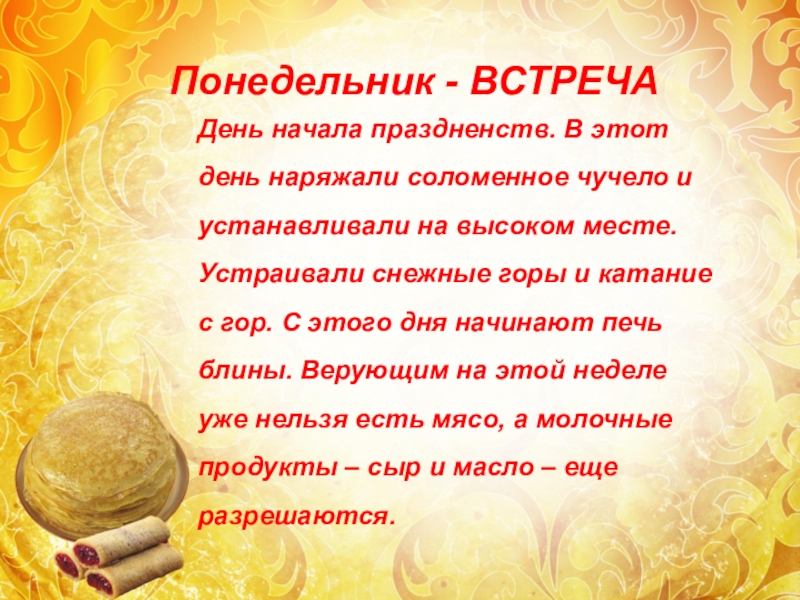 Понедельник - ВСТРЕЧА

День начала праздненств. В этот день наряжали соломенное чучело и устанавливали на высоком месте. Устраивали снежные горы и катание с гор. С этого дня начинают печь блины. Верующим на этой неделе уже нельзя есть мясо, а молочные продукты – сыр и масло – еще разрешаются.